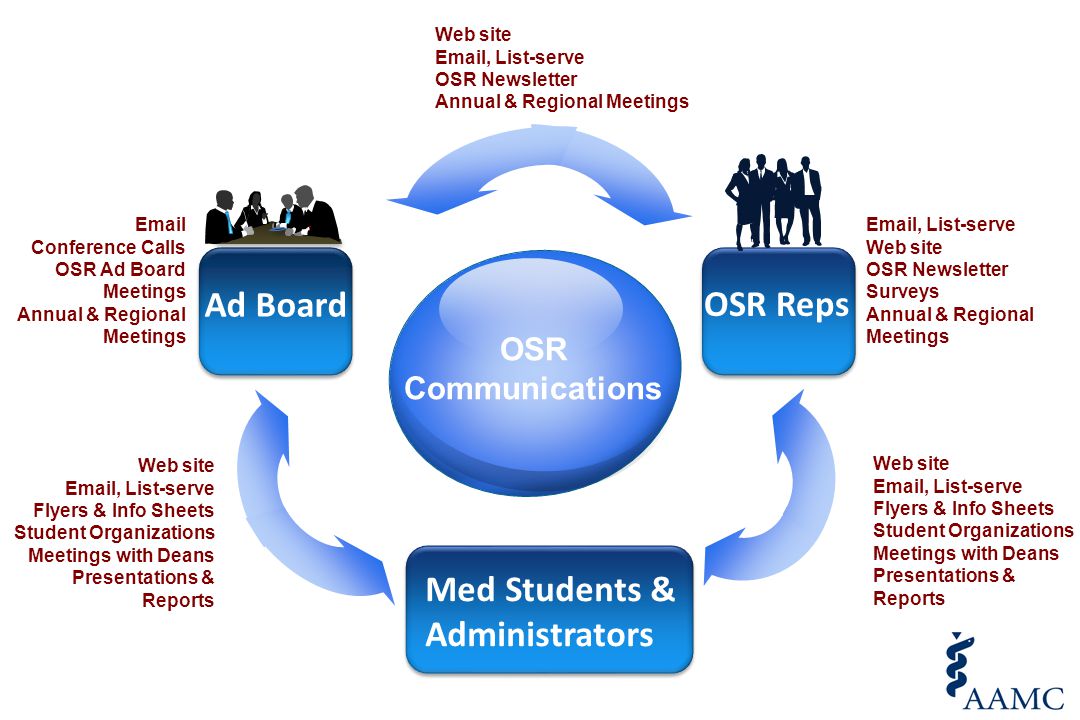 Web site
Email, List-serve
OSR Newsletter
Annual & Regional Meetings

Email
Conference Calls
OSR Ad Board Meetings
Annual & Regional Meetings

Ad Board

OSR Communications

OSR Reps

Email, List-serve
Web site
OSR Newsletter
Surveys
Annual & Regional Meetings

Web site
Email, List-serve
Flyers & Info Sheets
Student Organizations
Meetings with Deans
Presentations & Reports

Med Students & Administrators

Web site
Email, List-serve
Flyers & Info Sheets
Student Organizations
Meetings with Deans
Presentations & Reports

AAMC